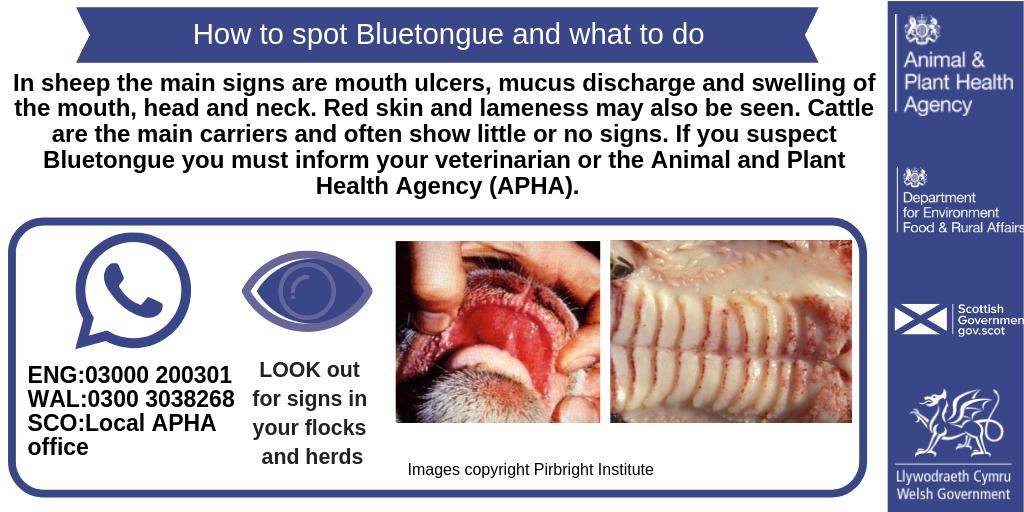 How to spot Bluetongue and what to do

In sheep the main signs are mouth ulcers, mucus discharge and swelling of the mouth, head and neck. Red skin and lameness may also be seen. Cattle are the main carriers and often show little or no signs. If you suspect Bluetongue you must inform your veterinarian or the Animal and Plant Health Agency (APHA).

ENG:03000 200301
WAL:0300 3038268
SCO:Local APHA office

LOOK out for signs in your flocks and herds

Images copyright Pirbright Institute

Animal & Plant Health Agency

Department for Environment Food & Rural Affairs

Scottish Government
gov.scot

Llywodraeth Cymru
Welsh Government